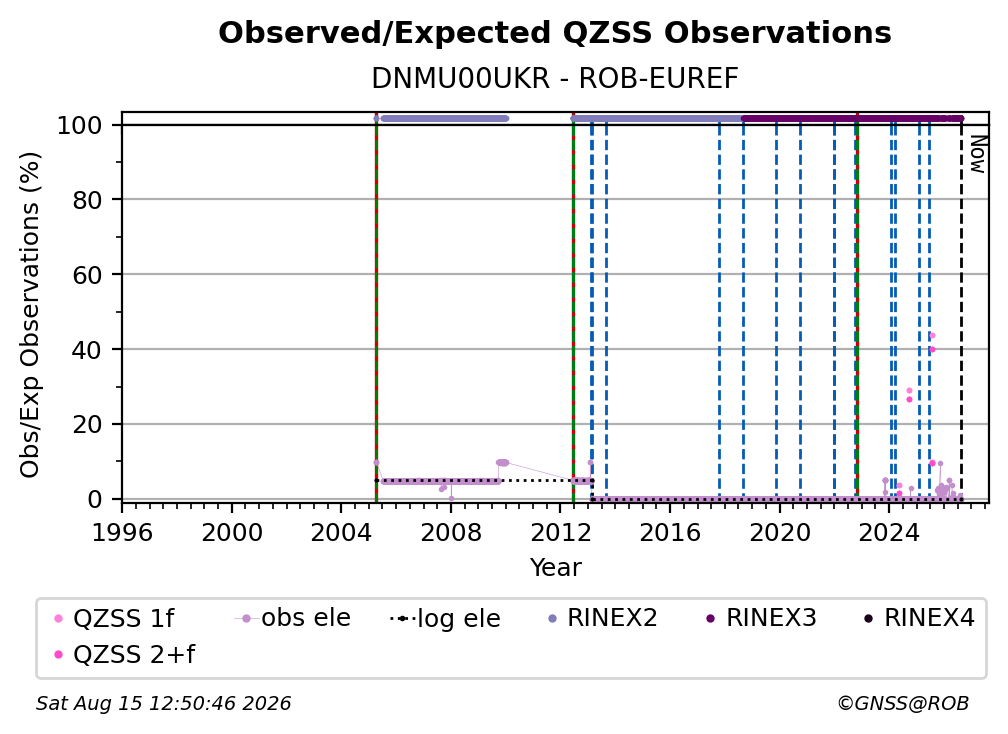 Observed/Expected QZSS Observations
DNMU00UKR - ROB-EUREF

Obs/Exp Observations (%)
100
80
60
40
20
0

Now

1996 2000 2004 2008 2012 2016 2020 2024
Year

QZSS 1f
QZSS 2+f
obs ele
log ele
RINEX2
RINEX3
RINEX4

Sat Aug 15 12:50:46 2026
©GNSS@ROB